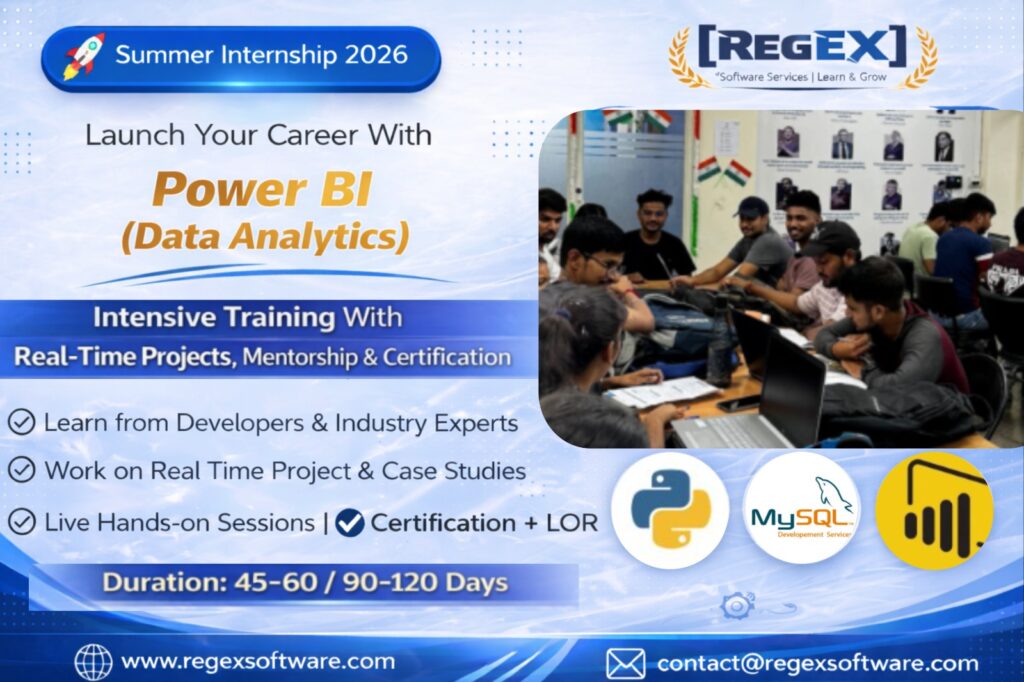 Summer Internship 2026

[REGEX]
"Software Services | Learn & Grow

Launch Your Career With

Power BI
(Data Analytics)

Intensive Training With
Real-Time Projects, Mentorship & Certification

Learn from Developers & Industry Experts

Work on Real Time Project & Case Studies

Live Hands-on Sessions | Certification + LOR

Duration: 45-60 / 90-120 Days

MySQL
Developement Services

www.regexsoftware.com

contact@regexsoftware.com